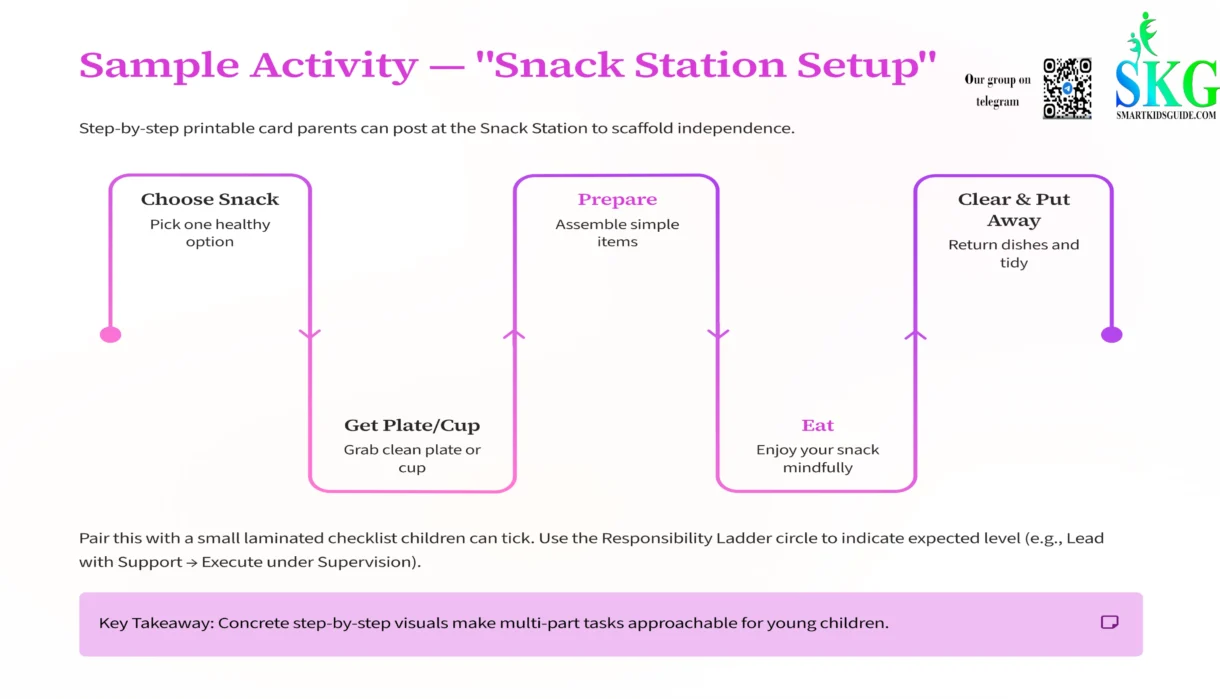 Sample Activity — "Snack Station Setup"

Our group on telegram

SKG
SMARTKIDSGUIDE.COM

Step-by-step printable card parents can post at the Snack Station to scaffold independence.

Choose Snack
Pick one healthy option

Get Plate/Cup
Grab clean plate or cup

Prepare
Assemble simple items

Eat
Enjoy your snack mindfully

Clear & Put Away
Return dishes and tidy

Pair this with a small laminated checklist children can tick. Use the Responsibility Ladder circle to indicate expected level (e.g., Lead with Support → Execute under Supervision).

Key Takeaway: Concrete step-by-step visuals make multi-part tasks approachable for young children.